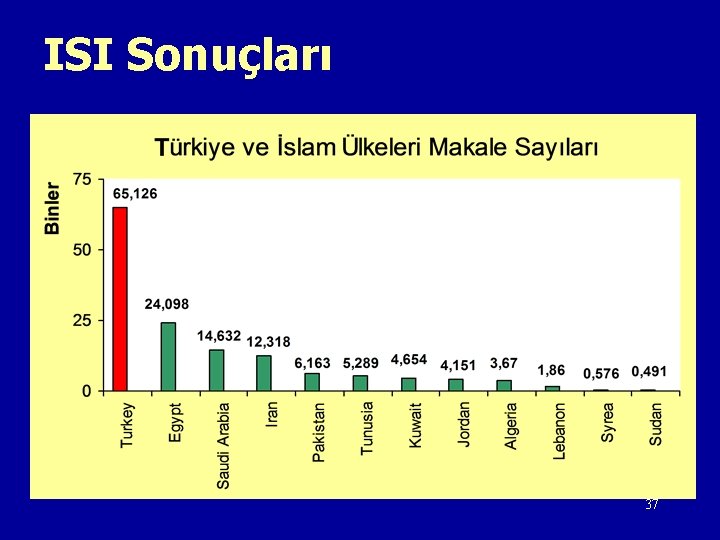 ISI Sonuçları

Türkiye ve İslam Ülkeleri Makale Sayıları

Binler

75
50
25
0

65,126
24,098
14,632
12,318
6,163
5,289
4,654
4,151
3,67
1,86
0,576
0,491

Turkey
Egypt
Saudi Arabia
Iran
Pakistan
Tunusia
Kuwait
Jordan
Algeria
Lebanon
Syrea
Sudan

37